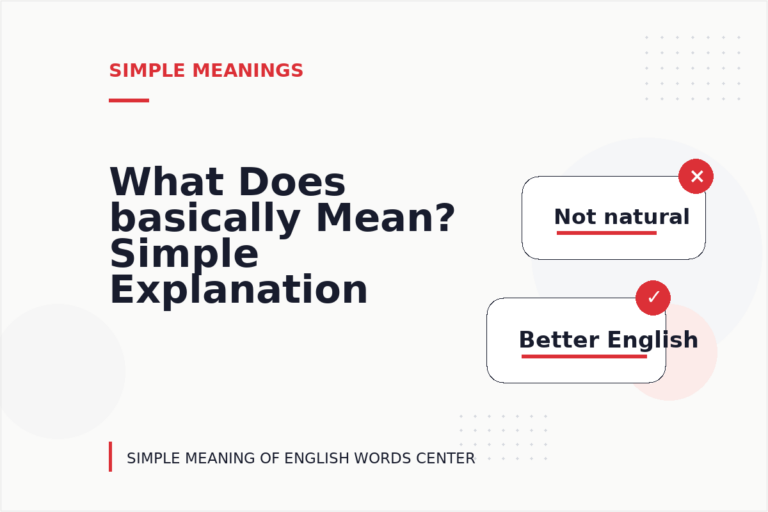 SIMPLE MEANINGS

What Does basically Mean? Simple Explanation

Not natural

Better English

SIMPLE MEANING OF ENGLISH WORDS CENTER